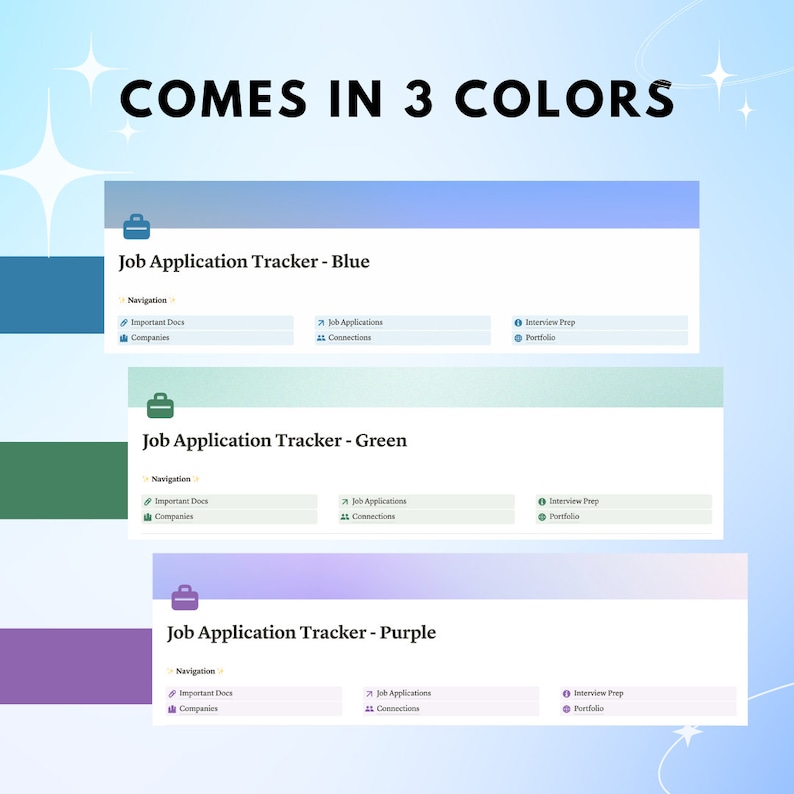 COMES IN 3 COLORS

Job Application Tracker - Blue

✨ Navigation ✨

Important Docs
Companies
Job Applications
Connections
Interview Prep
Portfolio

Job Application Tracker - Green

✨ Navigation ✨

Important Docs
Companies
Job Applications
Connections
Interview Prep
Portfolio

Job Application Tracker - Purple

✨ Navigation ✨

Important Docs
Companies
Job Applications
Connections
Interview Prep
Portfolio